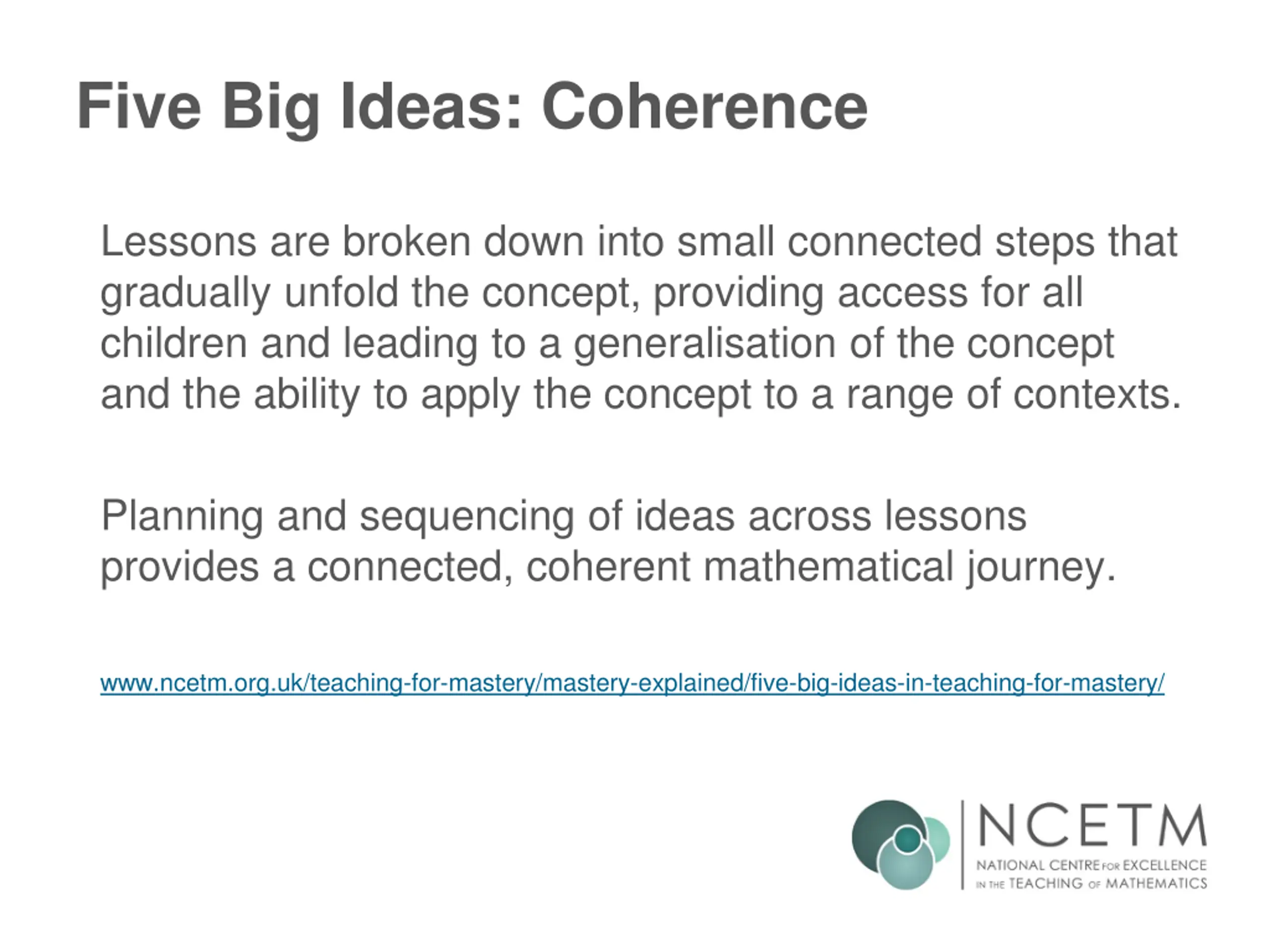 Five Big Ideas: Coherence

Lessons are broken down into small connected steps that gradually unfold the concept, providing access for all children and leading to a generalisation of the concept and the ability to apply the concept to a range of contexts.

Planning and sequencing of ideas across lessons provides a connected, coherent mathematical journey.

www.ncetm.org.uk/teaching-for-mastery/mastery-explained/five-big-ideas-in-teaching-for-mastery/

NCETM
NATIONAL CENTRE FOR EXCELLENCE IN THE TEACHING OF MATHEMATICS